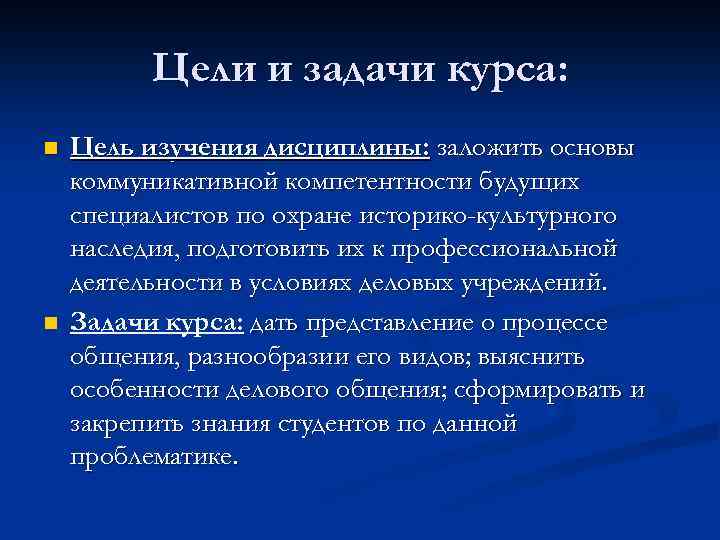 Цели и задачи курса:

Цель изучения дисциплины: заложить основы коммуникативной компетентности будущих специалистов по охране историко-культурного наследия, подготовить их к профессиональной деятельности в условиях деловых учреждений.

Задачи курса: дать представление о процессе общения, разнообразии его видов; выяснить особенности делового общения; сформировать и закрепить знания студентов по данной проблематике.